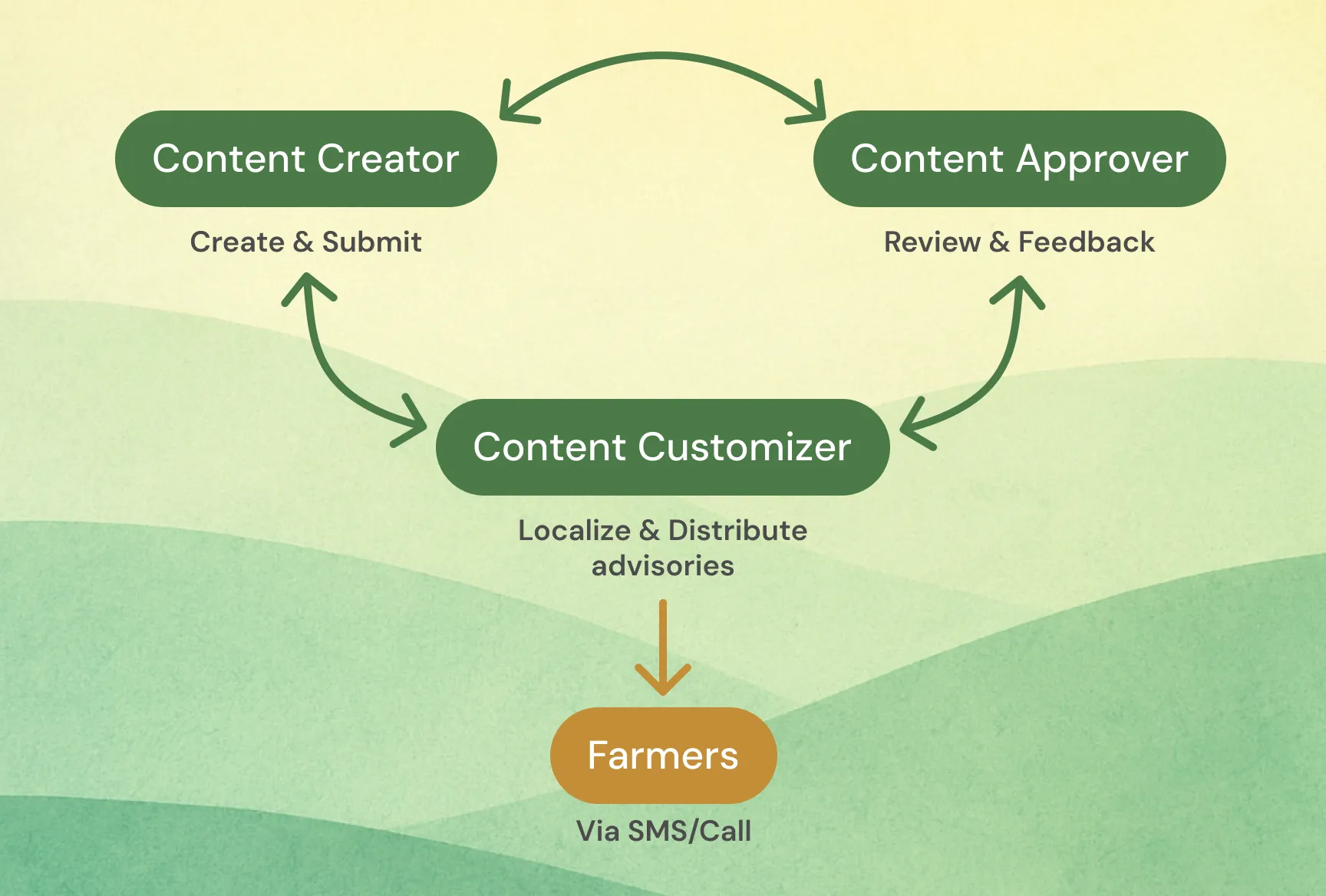 Content Creator

Create & Submit

Content Approver

Review & Feedback

Content Customizer

Localize & Distribute advisories

Farmers

Via SMS/Call